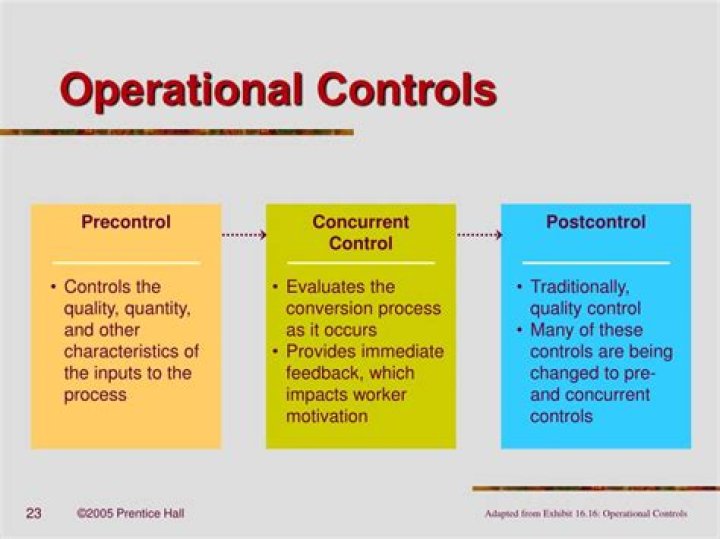 Operational Controls

Precontrol

• Controls the quality, quantity, and other characteristics of the inputs to the process

Concurrent Control

• Evaluates the conversion process as it occurs
• Provides immediate feedback, which impacts worker motivation

Postcontrol

• Traditionally, quality control
• Many of these controls are being changed to pre- and concurrent controls

23 ©2005 Prentice Hall

Adapted from Exhibit 16.16: Operational Controls